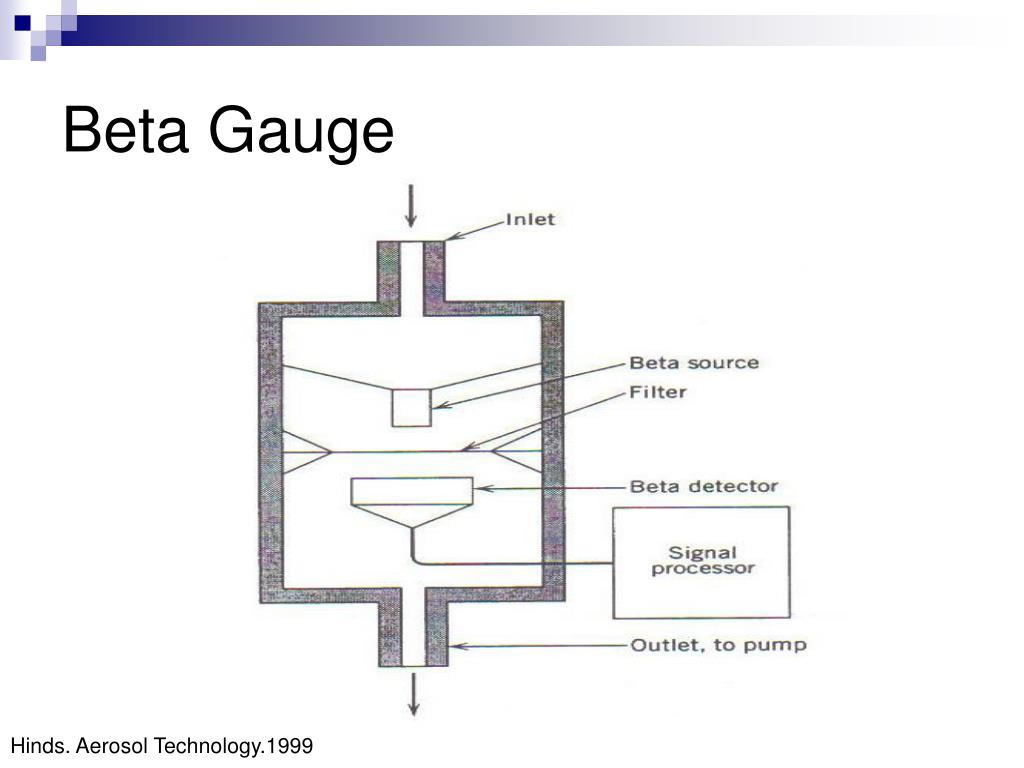 Beta Gauge

Inlet

Beta source

Filter

Beta detector

Signal processor

Outlet, to pump

Hinds. Aerosol Technology.1999